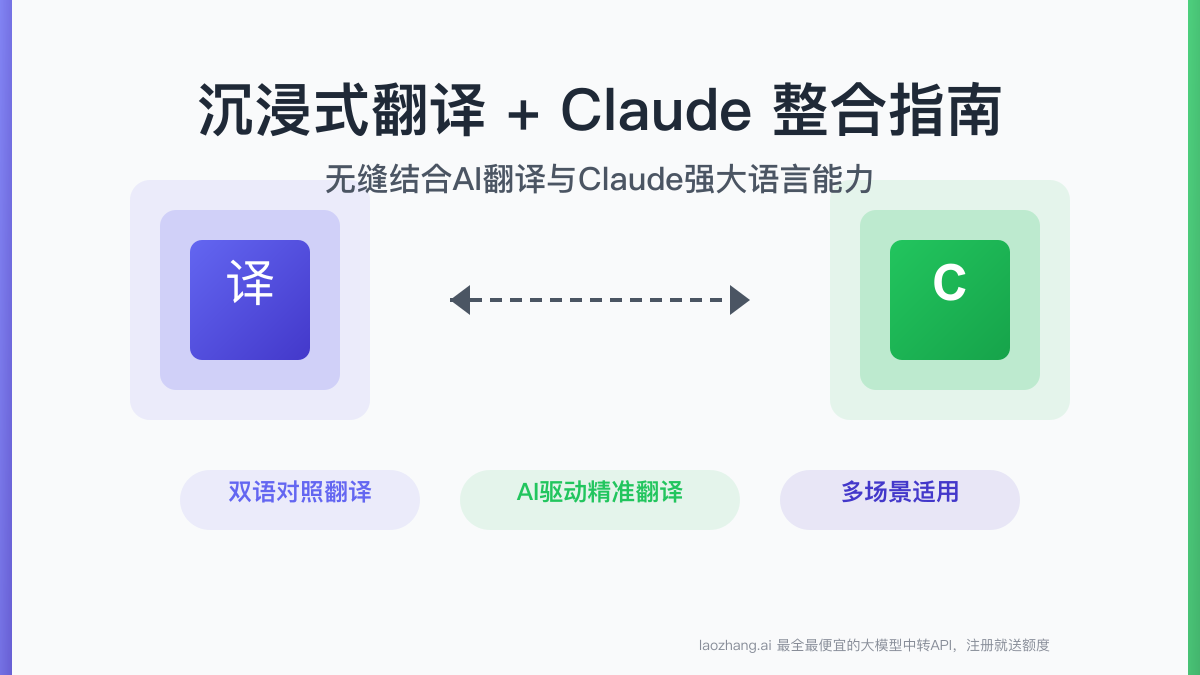 沉浸式翻译 + Claude 整合指南

无缝结合AI翻译与Claude强大语言能力

译

C

双语对照翻译

AI驱动精准翻译

多场景适用

laozhang.ai 最全最便宜的大模型中转API，注册就送额度